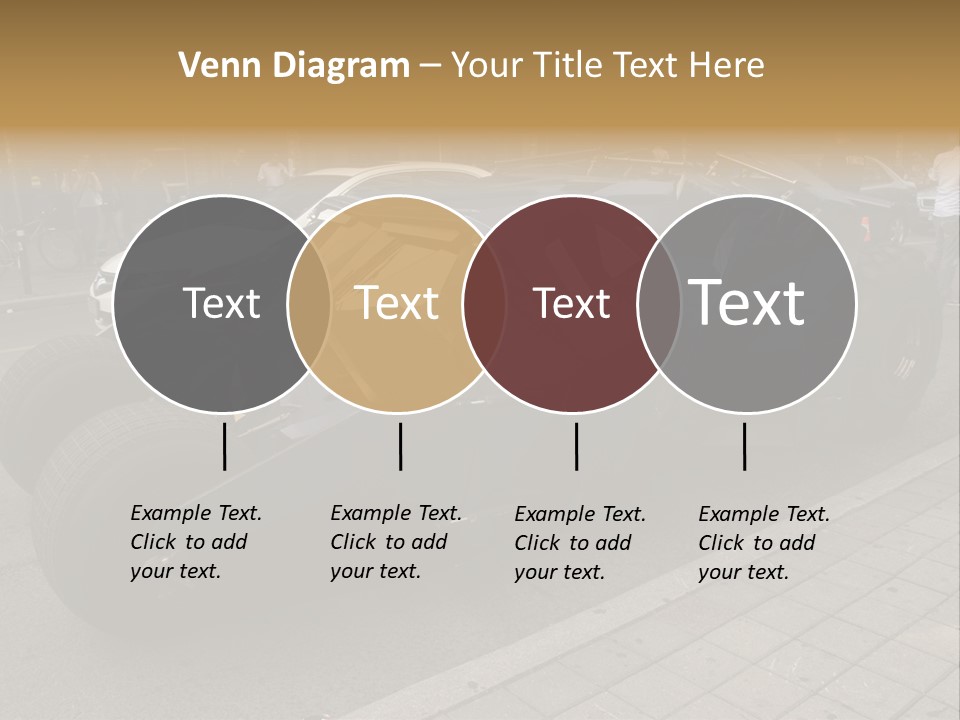 Venn Diagram – Your Title Text Here

Text

Text

Text

Text

Example Text. Click to add your text.

Example Text. Click to add your text.

Example Text. Click to add your text.

Example Text. Click to add your text.